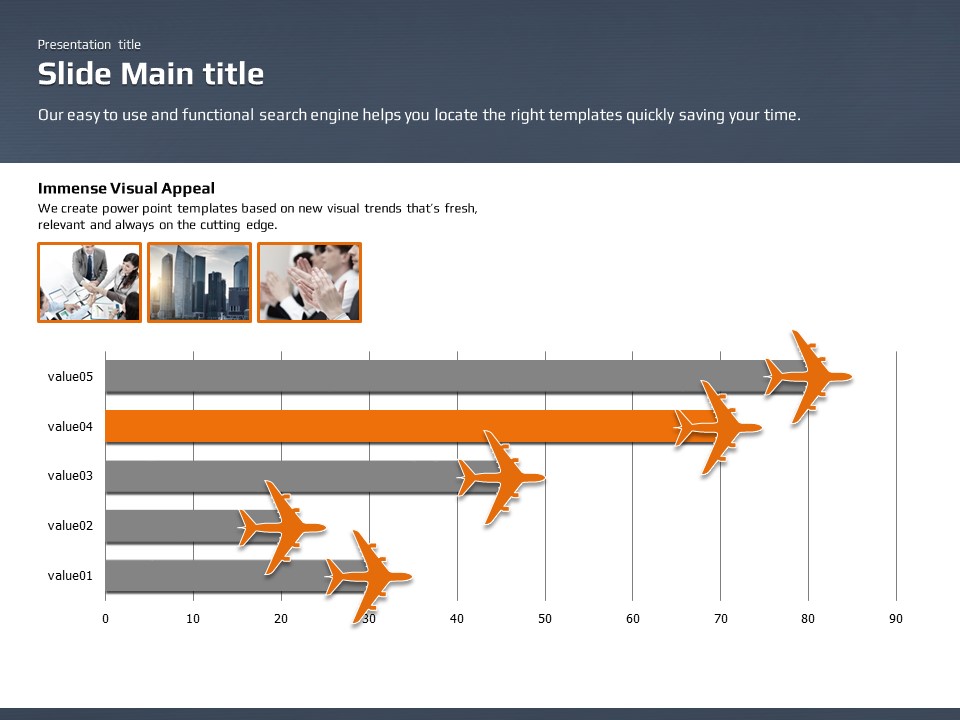 Presentation title

Slide Main title

Our easy to use and functional search engine helps you locate the right templates quickly saving your time.

Immense Visual Appeal

We create power point templates based on new visual trends that's fresh, relevant and always on the cutting edge.

value05
value04
value03
value02
value01

0 10 20 30 40 50 60 70 80 90